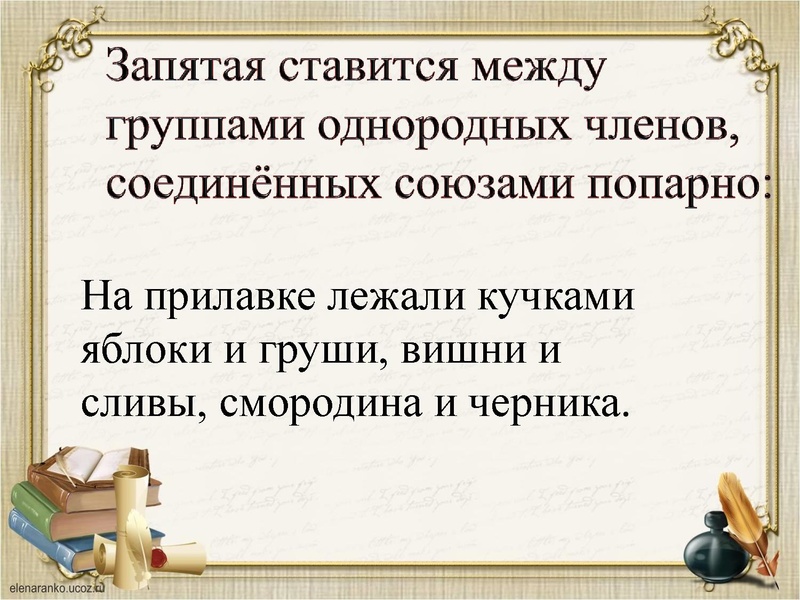 Запятая ставится между группами однородных членов, соединённых союзами попарно:

На прилавке лежали кучками яблоки и груши, вишни и сливы, смородина и черника.

elenaranko.ucoz.ru